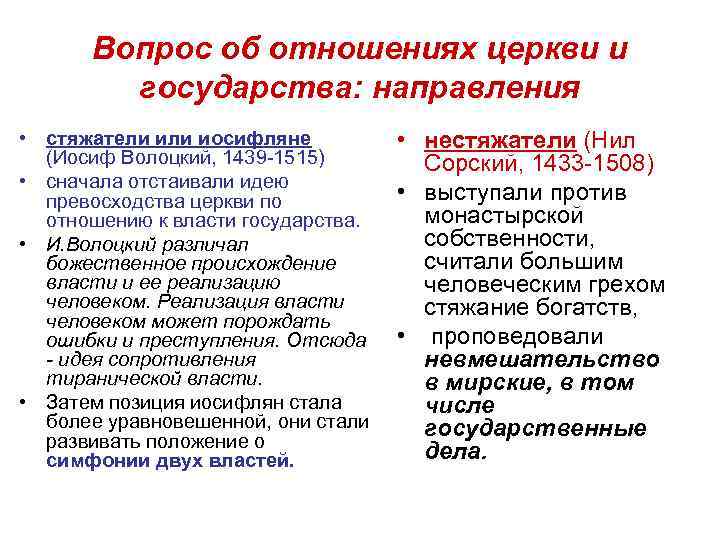 Вопрос об отношениях церкви и государства: направления

• стяжатели или иосифляне (Иосиф Волоцкий, 1439-1515)
• сначала отстаивали идею превосходства церкви по отношению к власти государства.
• И.Волоцкий различал божественное происхождение власти и ее реализацию человеком. Реализация власти человеком может порождать ошибки и преступления. Отсюда - идея сопротивления тиранической власти.
• Затем позиция иосифлян стала более уравновешенной, они стали развивать положение о симфонии двух властей.

• нестяжатели (Нил Сорский, 1433-1508)
• выступали против монастырской собственности, считали большим человеческим грехом стяжание богатств,
• проповедовали невмешательство в мирские, в том числе государственные дела.